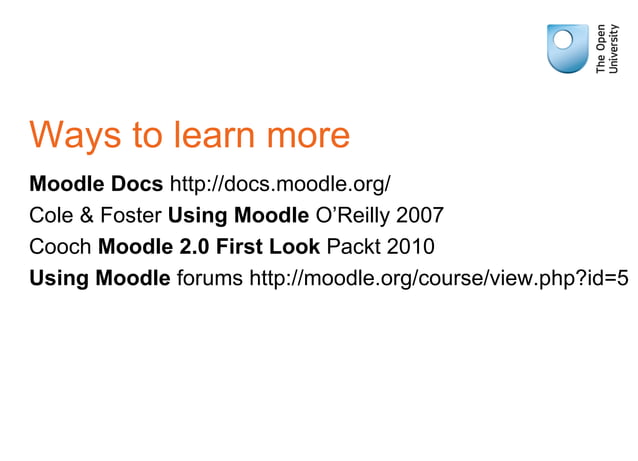 The Open University

Ways to learn more

Moodle Docs http://docs.moodle.org/

Cole & Foster Using Moodle O'Reilly 2007

Cooch Moodle 2.0 First Look Packt 2010

Using Moodle forums http://moodle.org/course/view.php?id=5